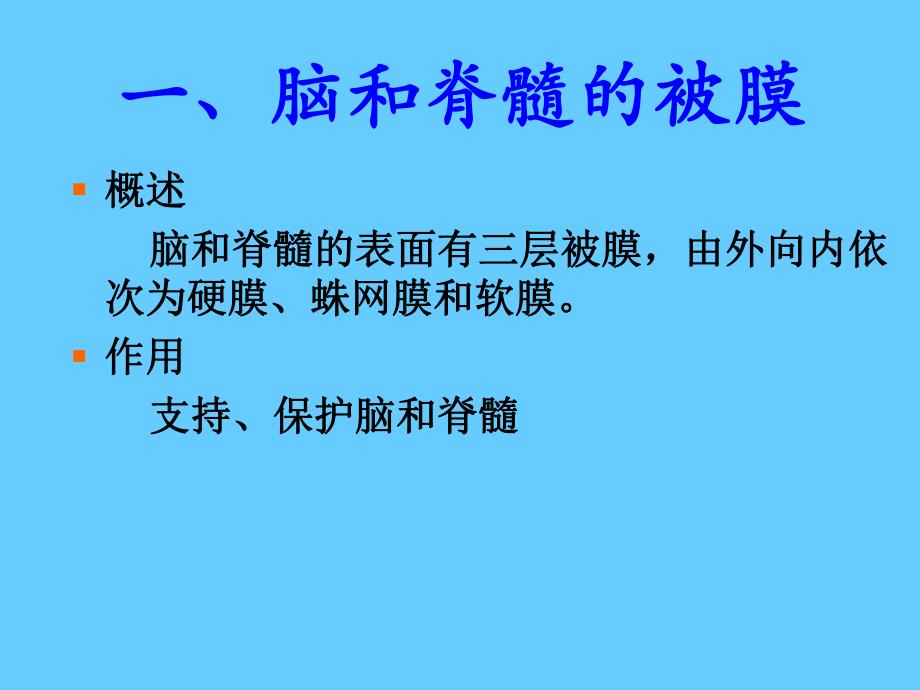 一、脑和脊髓的被膜

概述

脑和脊髓的表面有三层被膜，由外向内依次为硬膜、蛛网膜和软膜。

作用

支持、保护脑和脊髓